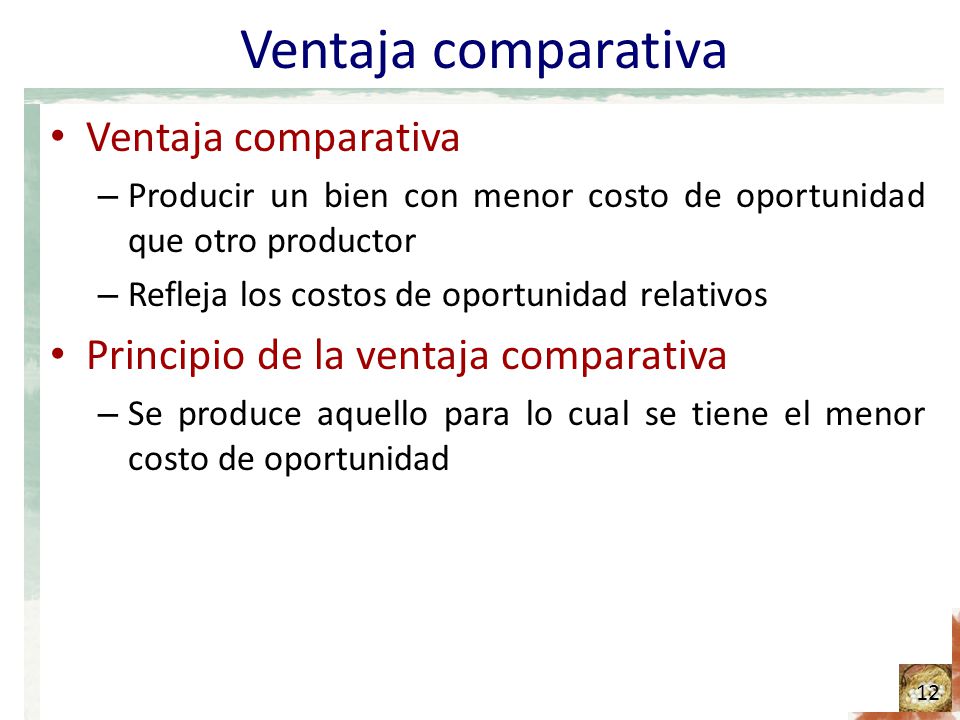 Ventaja comparativa

• Ventaja comparativa

– Producir un bien con menor costo de oportunidad que otro productor

– Refleja los costos de oportunidad relativos

• Principio de la ventaja comparativa

– Se produce aquello para lo cual se tiene el menor costo de oportunidad

12